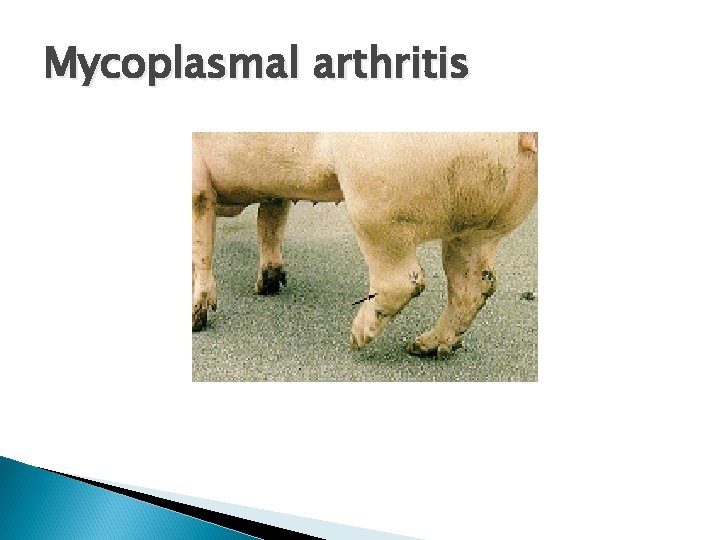 Mycoplasmal arthritis